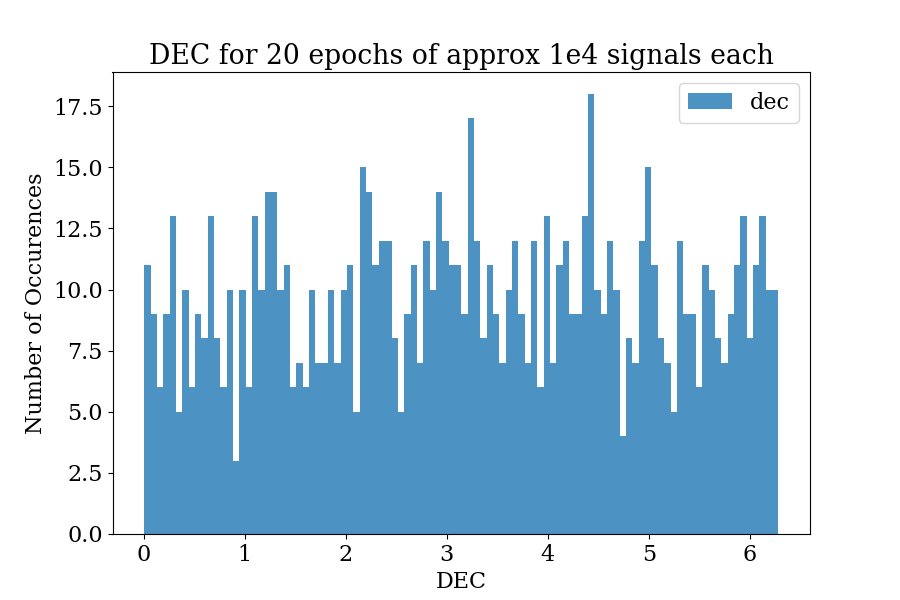 DEC for 20 epochs of approx 1e4 signals each

dec

Number of Occurences

17.5
15.0
12.5
10.0
7.5
5.0
2.5
0.0

0
1
2
3
4
5
6

DEC